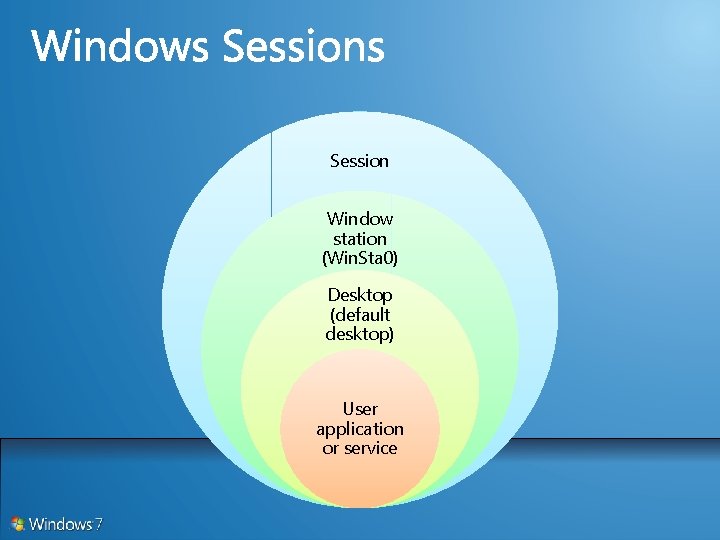 Windows Sessions

Session

Window station (WinSta0)

Desktop (default desktop)

User application or service

Windows 7